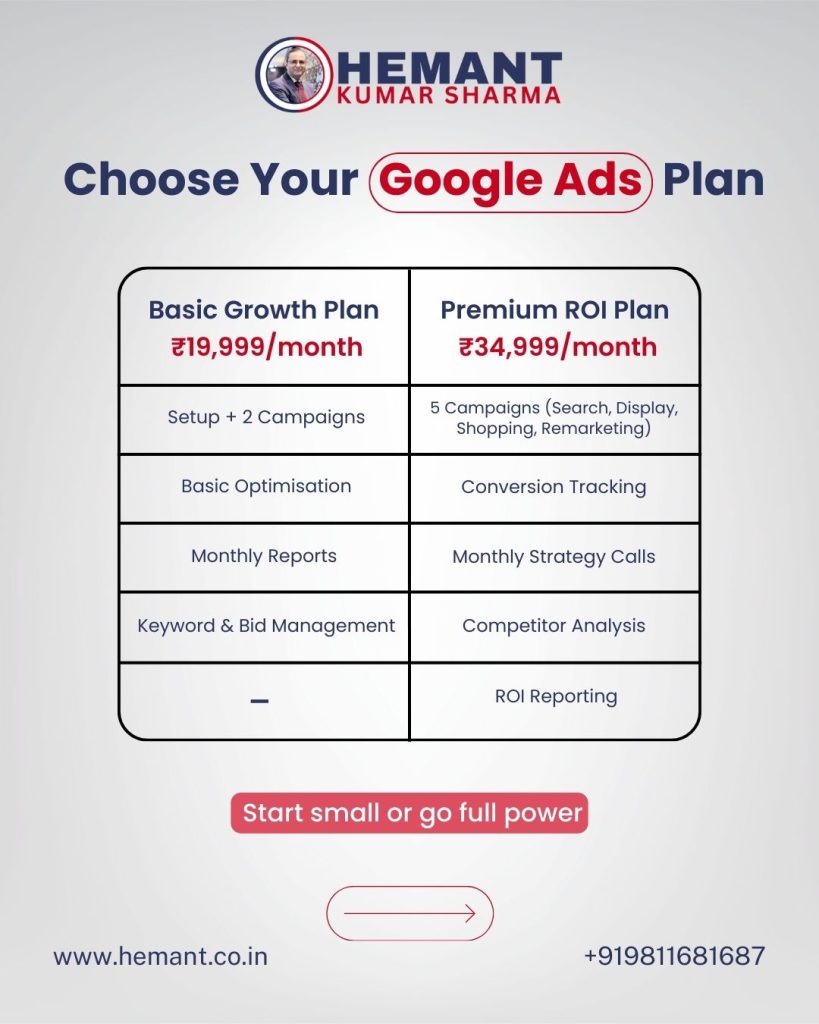 HEMANT
KUMAR SHARMA

Choose Your Google Ads Plan

| Basic Growth Plan ₹19,999/month | Premium ROI Plan ₹34,999/month |
|---|---|
| Setup + 2 Campaigns | 5 Campaigns (Search, Display, Shopping, Remarketing) |
| Basic Optimisation | Conversion Tracking |
| Monthly Reports | Monthly Strategy Calls |
| Keyword & Bid Management | Competitor Analysis |
| – | ROI Reporting |

Start small or go full power

www.hemant.co.in

+919811681687